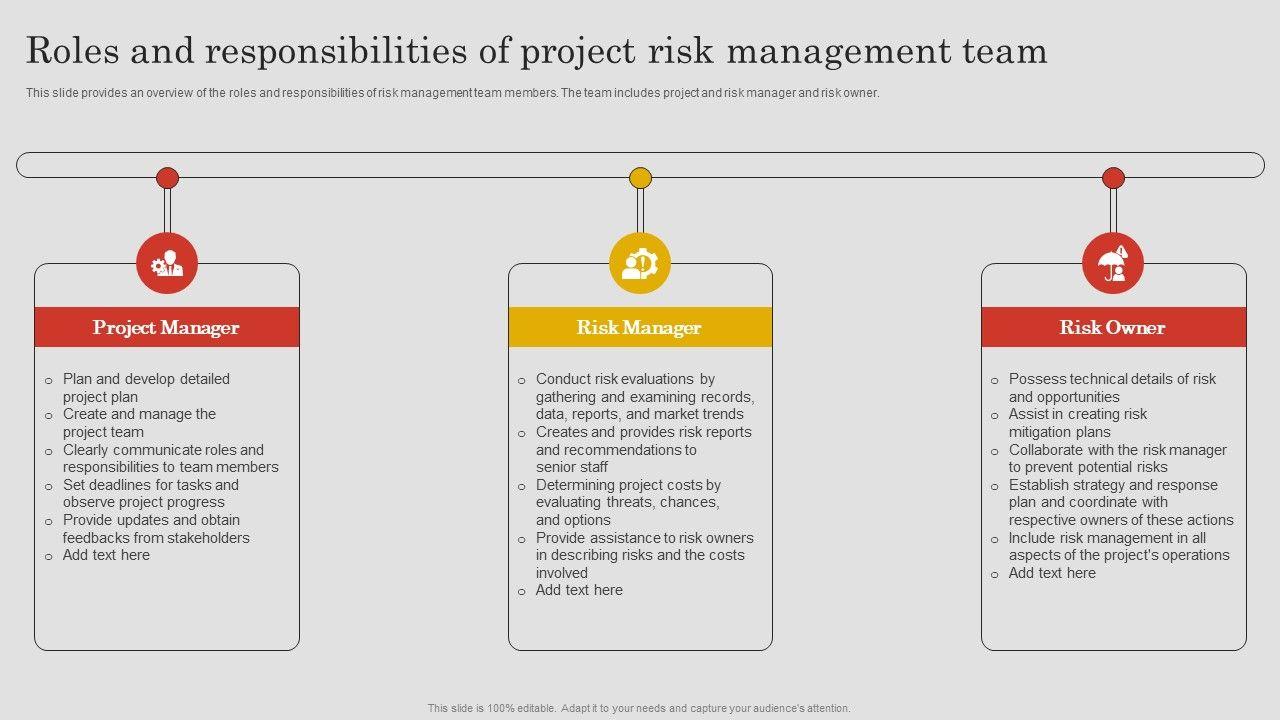 Roles and responsibilities of project risk management team

This slide provides an overview of the roles and responsibilities of risk management team members. The team includes project and risk manager and risk owner.

Project Manager

o Plan and develop detailed project plan
o Create and manage the project team
o Clearly communicate roles and responsibilities to team members
o Set deadlines for tasks and observe project progress
o Provide updates and obtain feedbacks from stakeholders
o Add text here

Risk Manager

o Conduct risk evaluations by gathering and examining records, data, reports, and market trends
o Creates and provides risk reports and recommendations to senior staff
o Determining project costs by evaluating threats, chances, and options
o Provide assistance to risk owners in describing risks and the costs involved
o Add text here

Risk Owner

o Possess technical details of risk and opportunities
o Assist in creating risk mitigation plans
o Collaborate with the risk manager to prevent potential risks
o Establish strategy and response plan and coordinate with respective owners of these actions
o Include risk management in all aspects of the project's operations
o Add text here

This slide is 100% editable. Adapt it to your needs and capture your audience's attention.